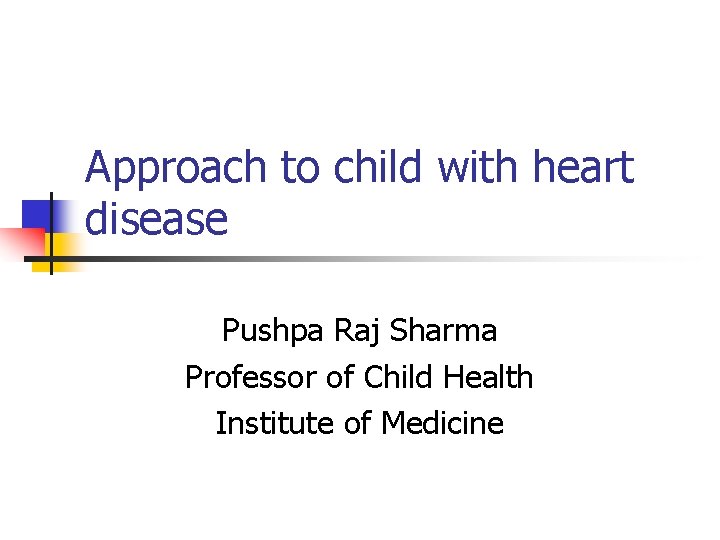 Approach to child with heart disease

Pushpa Raj Sharma
Professor of Child Health
Institute of Medicine